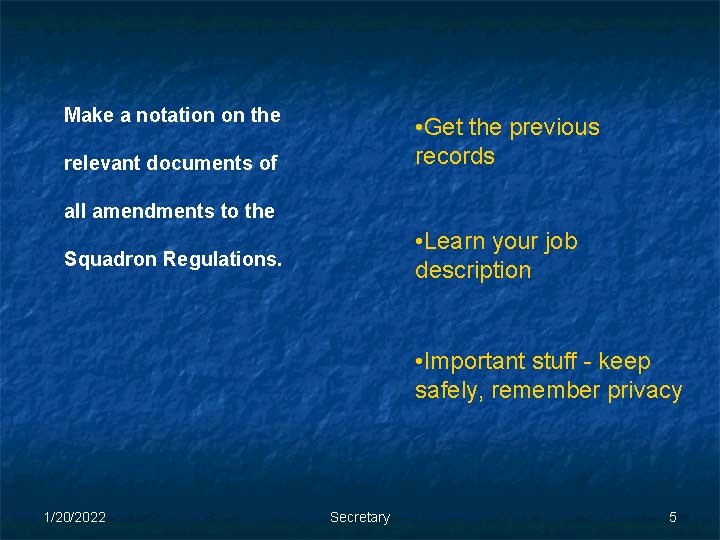 Make a notation on the relevant documents of all amendments to the Squadron Regulations.

•Get the previous records

•Learn your job description

•Important stuff - keep safely, remember privacy

1/20/2022

Secretary

5